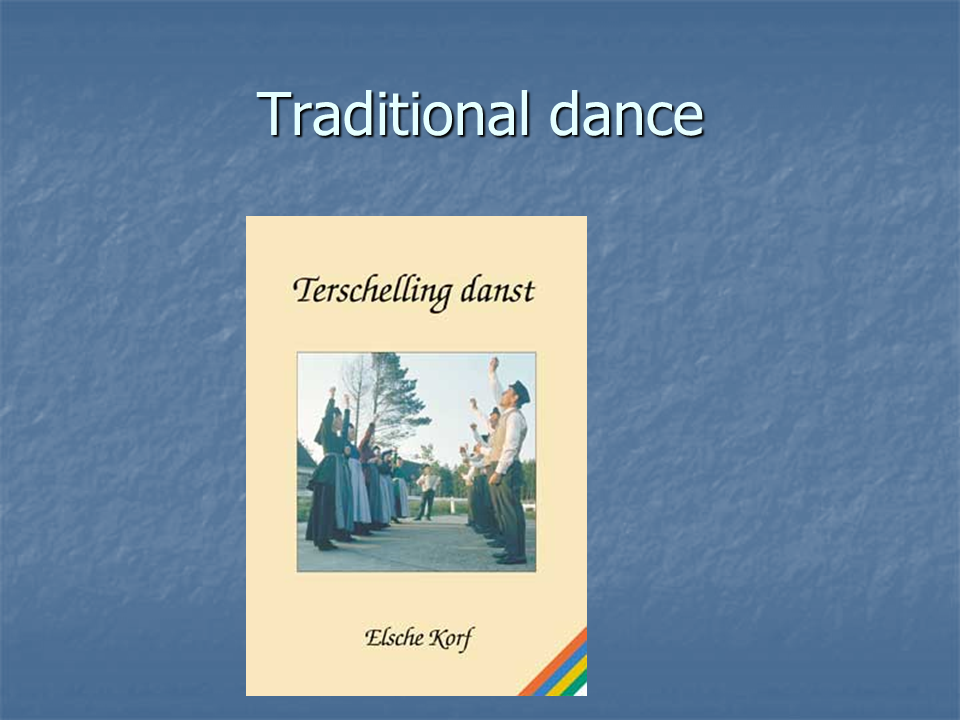 Traditional dance

Terschelling danst

Elsche Korf